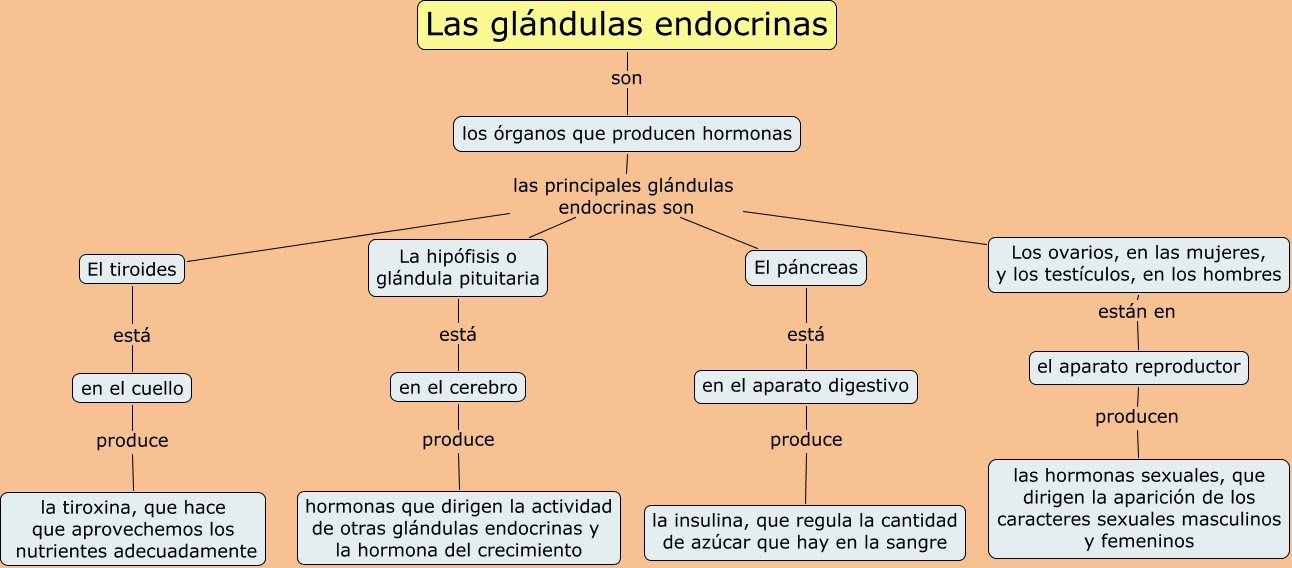 Las glándulas endocrinas

son

los órganos que producen hormonas

las principales glándulas endocrinas son

El tiroides

está

en el cuello

produce

la tiroxina, que hace que aprovechemos los nutrientes adecuadamente

La hipófisis o glándula pituitaria

está

en el cerebro

produce

hormonas que dirigen la actividad de otras glándulas endocrinas y la hormona del crecimiento

El páncreas

está

en el aparato digestivo

produce

la insulina, que regula la cantidad de azúcar que hay en la sangre

Los ovarios, en las mujeres, y los testículos, en los hombres

están en

el aparato reproductor

producen

las hormonas sexuales, que dirigen la aparición de los caracteres sexuales masculinos y femeninos